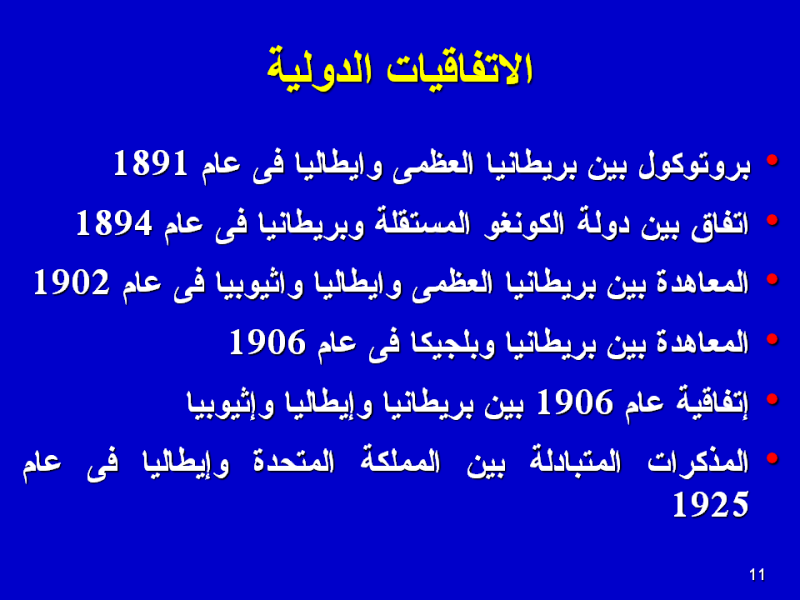 الاتفاقيات الدولية

• بروتوكول بين بريطانيا العظمى وايطاليا فى عام 1891
• اتفاق بين دولة الكونغو المستقلة وبريطانيا فى عام 1894
• المعاهدة بين بريطانيا العظمى وايطاليا واثيوبيا فى عام 1902
• المعاهدة بين بريطانيا وبلجيكا فى عام 1906
• إتفاقية عام 1906 بين بريطانيا وإيطاليا وإثيوبيا
• المذكرات المتبادلة بين المملكة المتحدة وإيطاليا فى عام 1925

11